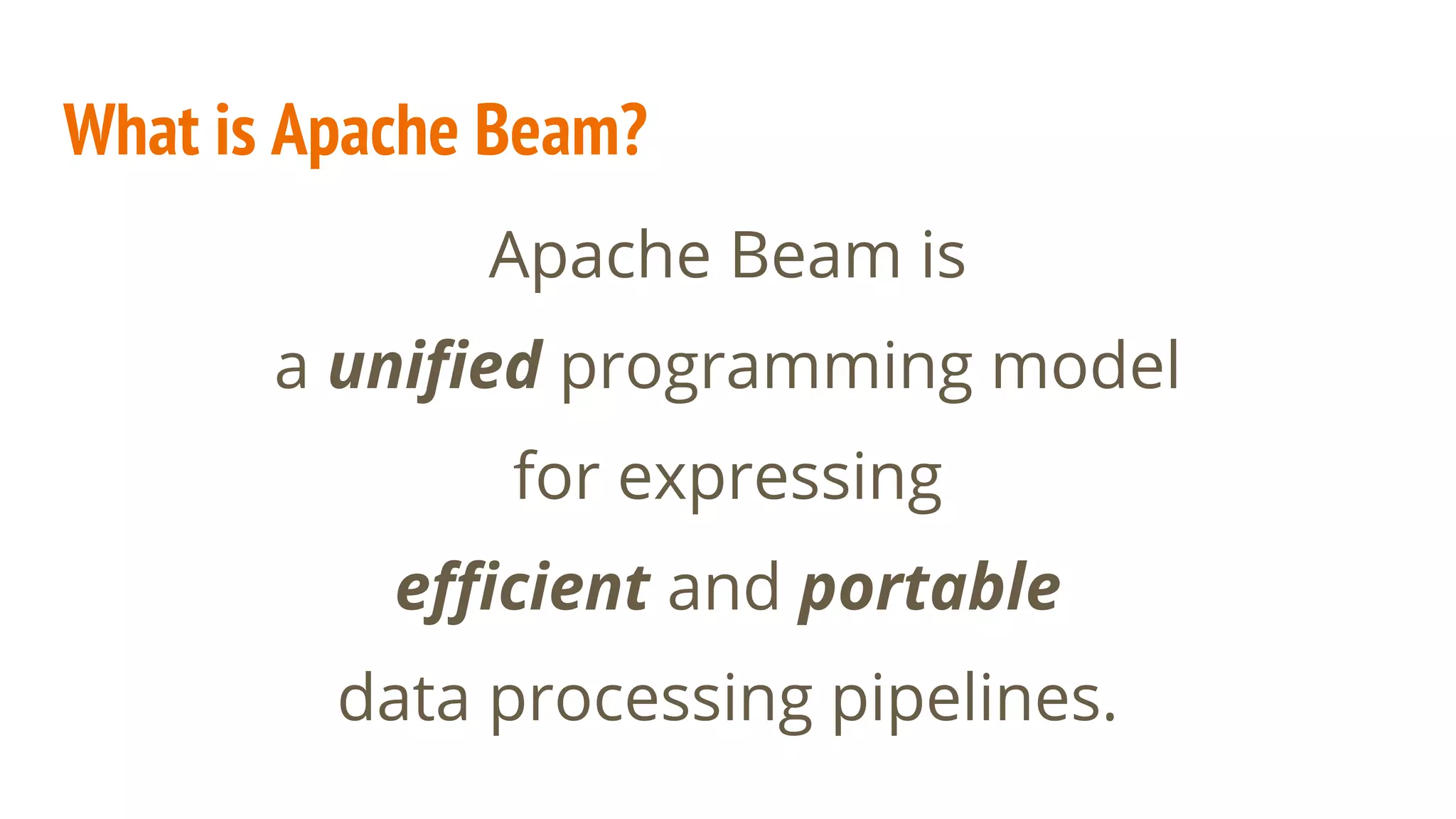 What is Apache Beam?

Apache Beam is
a unified programming model
for expressing
efficient and portable
data processing pipelines.